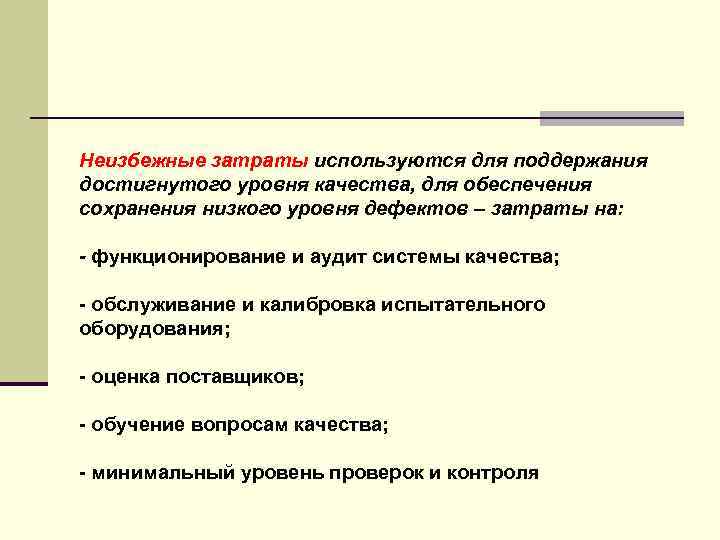 Неизбежные затраты используются для поддержания достигнутого уровня качества, для обеспечения сохранения низкого уровня дефектов – затраты на:

- функционирование и аудит системы качества;

- обслуживание и калибровка испытательного оборудования;

- оценка поставщиков;

- обучение вопросам качества;

- минимальный уровень проверок и контроля